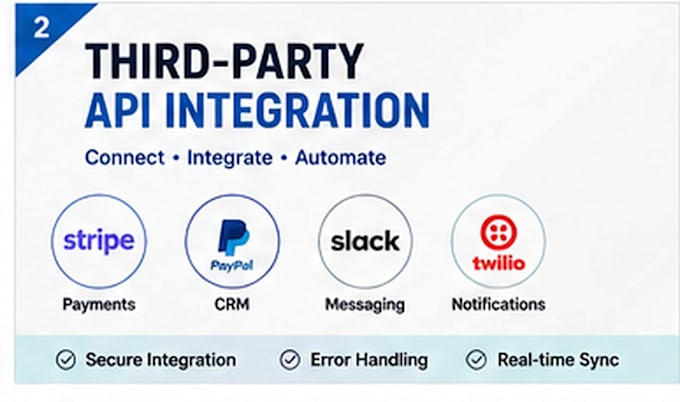 2

THIRD-PARTY
API INTEGRATION

Connect • Integrate • Automate

stripe
Payments

PayPal
CRM

slack
Messaging

twilio
Notifications

Secure Integration
Error Handling
Real-time Sync